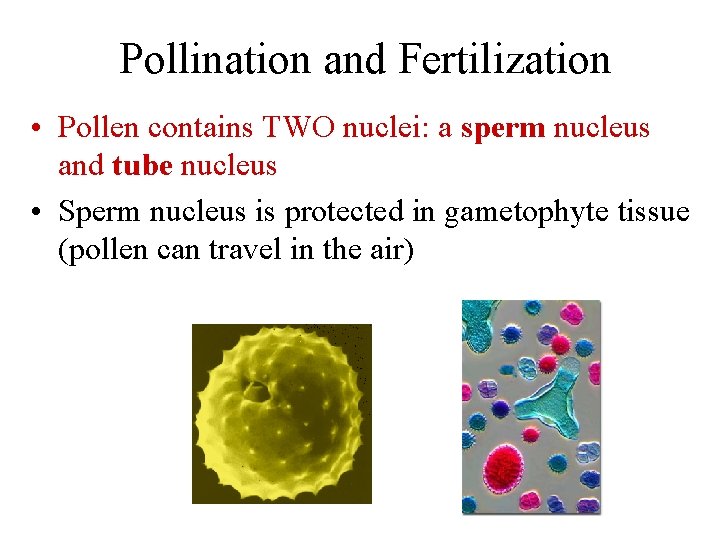 Pollination and Fertilization

• Pollen contains TWO nuclei: a sperm nucleus and tube nucleus

• Sperm nucleus is protected in gametophyte tissue (pollen can travel in the air)